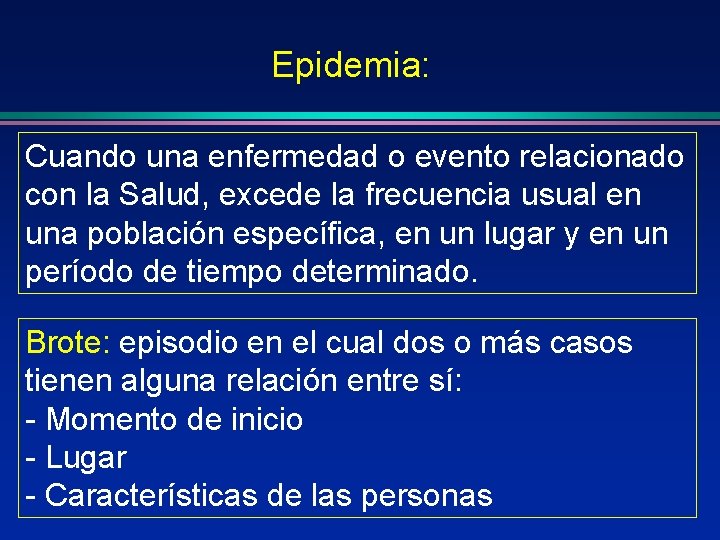 Epidemia:

Cuando una enfermedad o evento relacionado con la Salud, excede la frecuencia usual en una población específica, en un lugar y en un período de tiempo determinado.

Brote: episodio en el cual dos o más casos tienen alguna relación entre sí:
- Momento de inicio
- Lugar
- Características de las personas